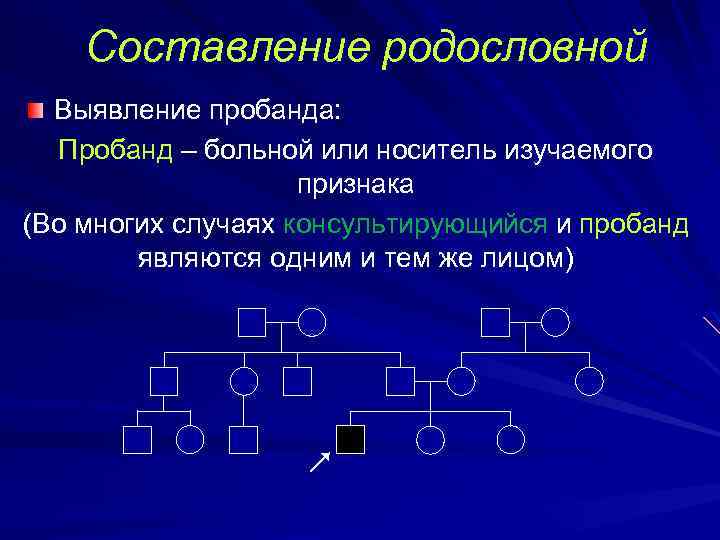 Составление родословной

Выявление пробанда:

Пробанд – больной или носитель изучаемого признака

(Во многих случаях консультирующийся и пробанд являются одним и тем же лицом)